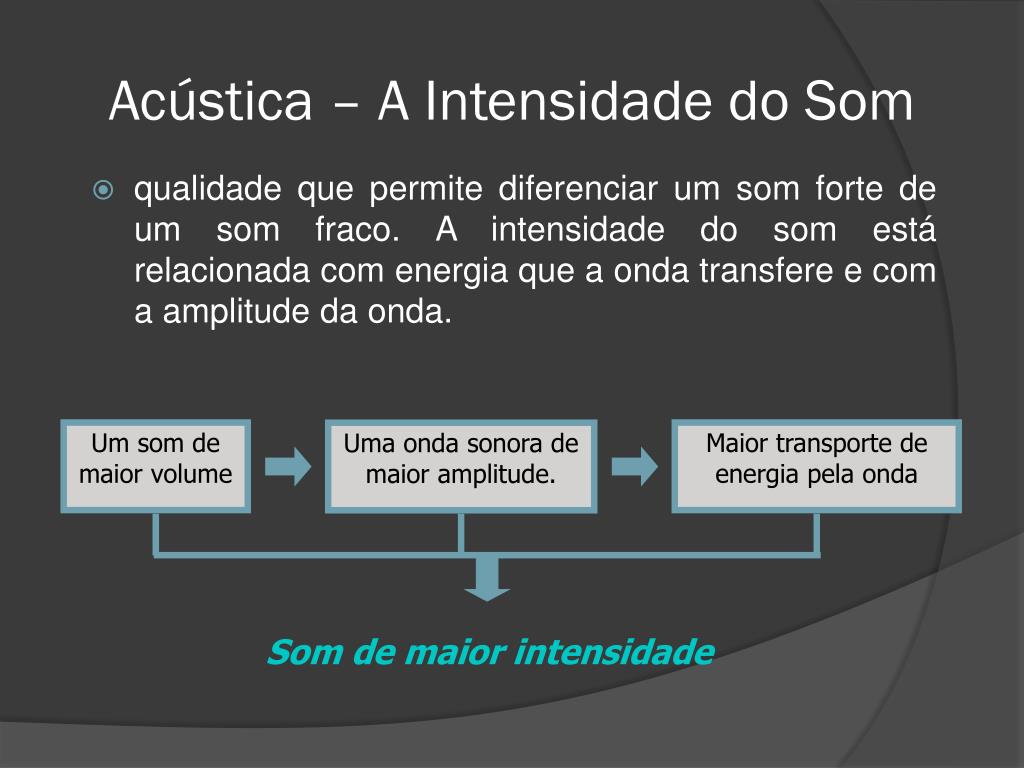 Acústica – A Intensidade do Som

qualidade que permite diferenciar um som forte de um som fraco. A intensidade do som está relacionada com energia que a onda transfere e com a amplitude da onda.

Um som de maior volume

Uma onda sonora de maior amplitude.

Maior transporte de energia pela onda

Som de maior intensidade